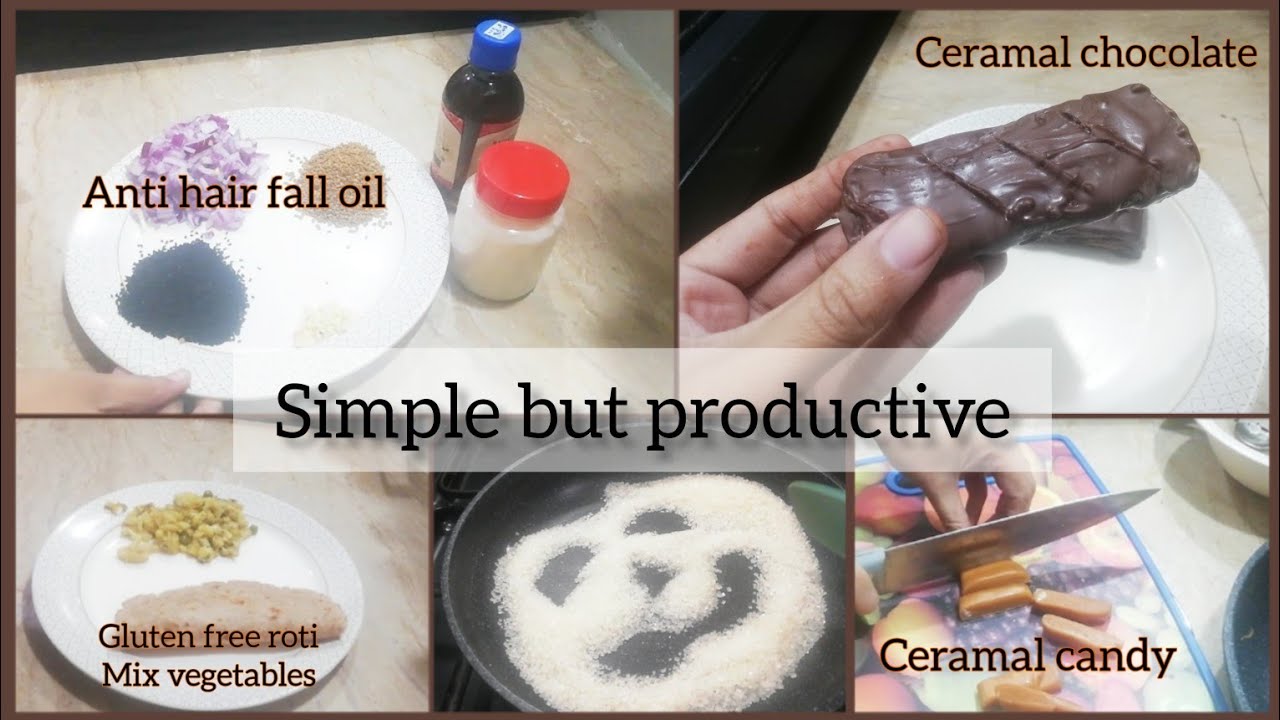 Anti hair fall oil

Ceramal chocolate

Simple but productive

Gluten free roti
Mix vegetables

Ceramal candy